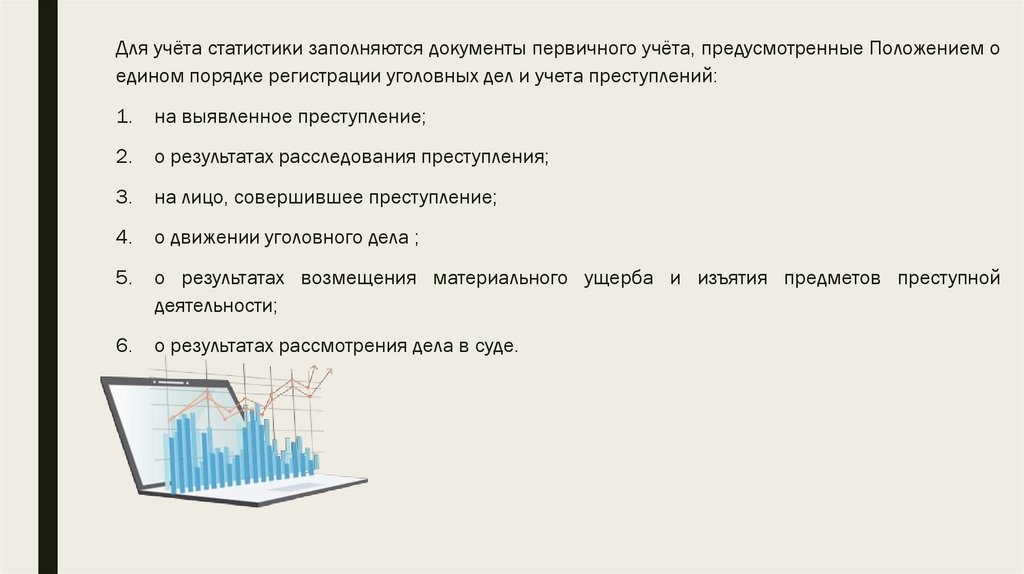 Для учёта статистики заполняются документы первичного учёта, предусмотренные Положением о едином порядке регистрации уголовных дел и учета преступлений:

1. на выявленное преступление;

2. о результатах расследования преступления;

3. на лицо, совершившее преступление;

4. о движении уголовного дела ;

5. о результатах возмещения материального ущерба и изъятия предметов преступной деятельности;

6. о результатах рассмотрения дела в суде.